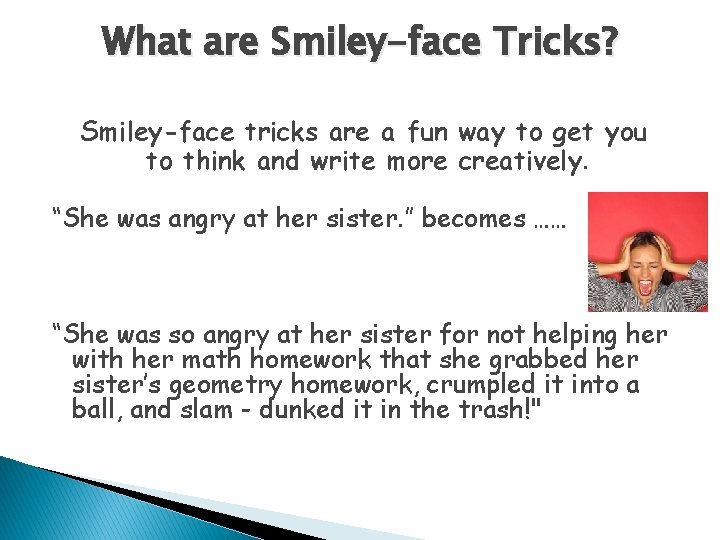 What are Smiley-face Tricks?

Smiley-face tricks are a fun way to get you to think and write more creatively.

“She was angry at her sister.” becomes ……

“She was so angry at her sister for not helping her with her math homework that she grabbed her sister’s geometry homework, crumpled it into a ball, and slam - dunked it in the trash!"